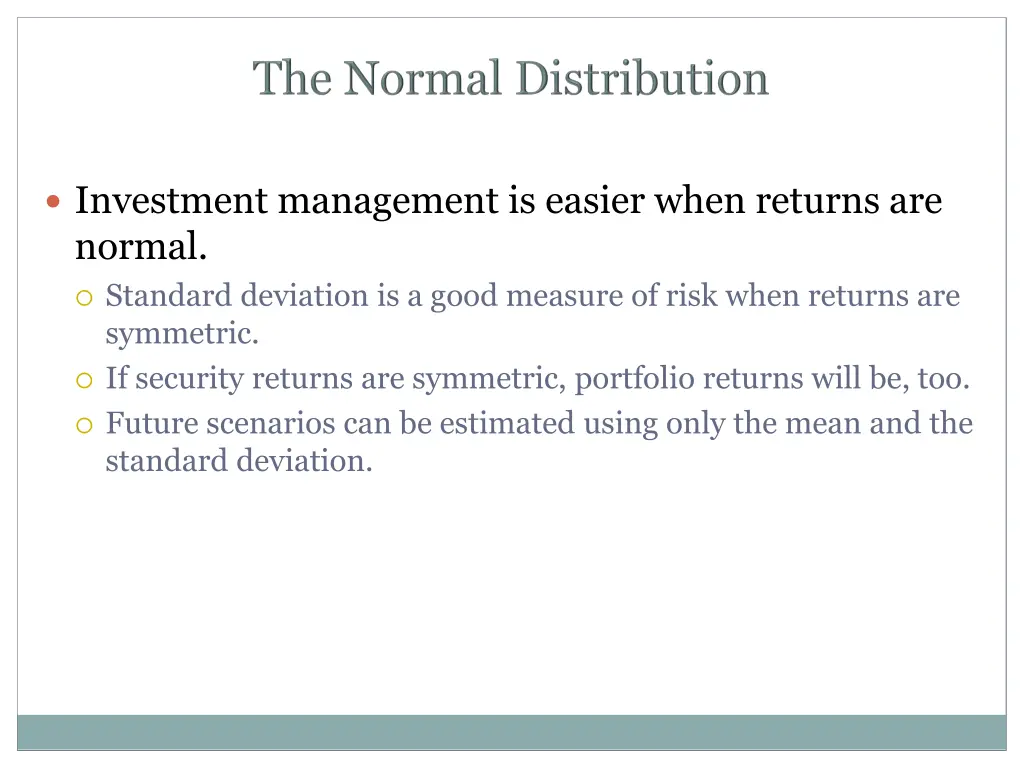 The Normal Distribution

Investment management is easier when returns are normal.

Standard deviation is a good measure of risk when returns are symmetric.

If security returns are symmetric, portfolio returns will be, too.

Future scenarios can be estimated using only the mean and the standard deviation.